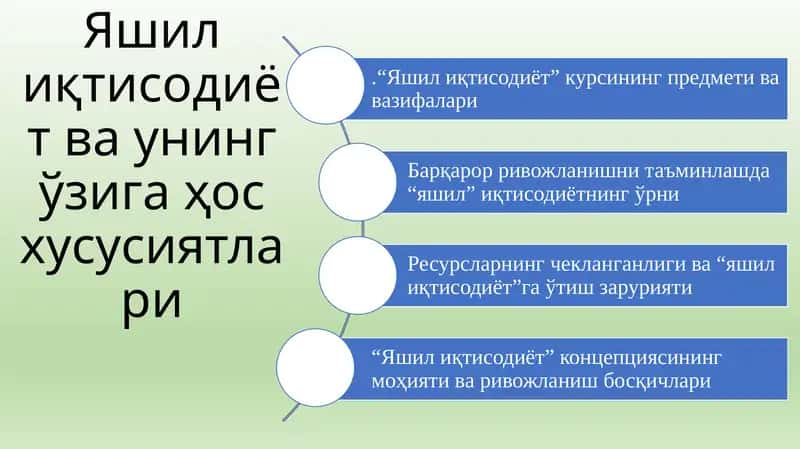 Яшил иқтисодиёт ва унинг ўзига ҳос хусусиятлари

.“Яшил иқтисодиёт” курсининг предмети ва вазифалари

Барқарор ривожланишни таъминлашда “яшил” иқтисодиётнинг ўрни

Ресурсларнинг чекланганлиги ва “яшил иқтисодиёт”га ўтиш зарурияти

“Яшил иқтисодиёт” концепциясининг моҳияти ва ривожланиш босқичлари